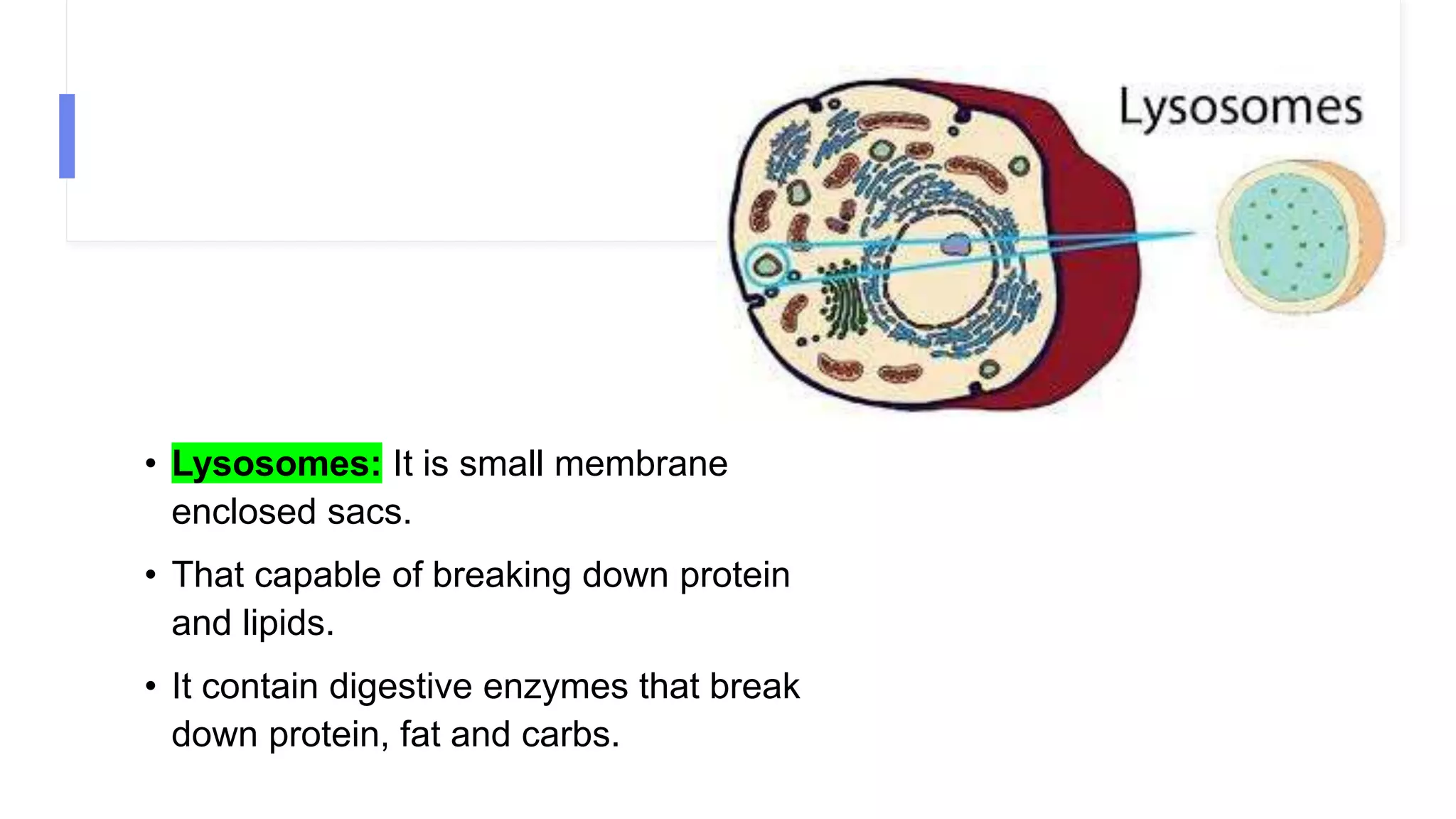 Lysosomes

• Lysosomes: It is small membrane enclosed sacs.

• That capable of breaking down protein and lipids.

• It contain digestive enzymes that break down protein, fat and carbs.